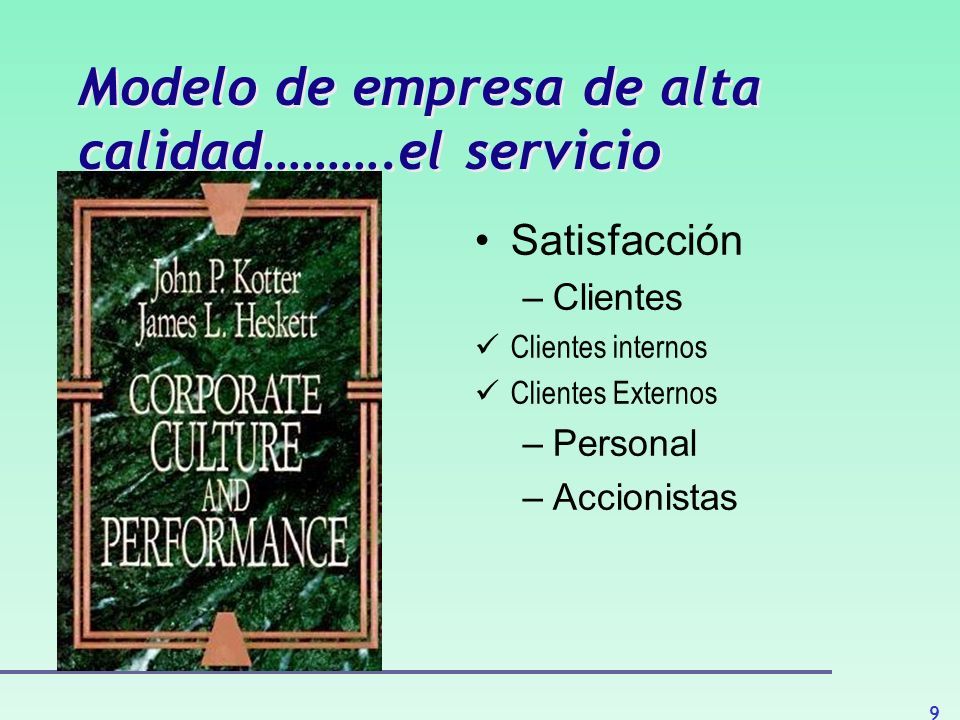 Modelo de empresa de alta calidad……….el servicio

John P. Kotter
James L. Heskett
CORPORATE CULTURE AND PERFORMANCE

• Satisfacción
– Clientes
✓ Clientes internos
✓ Clientes Externos
– Personal
– Accionistas

9